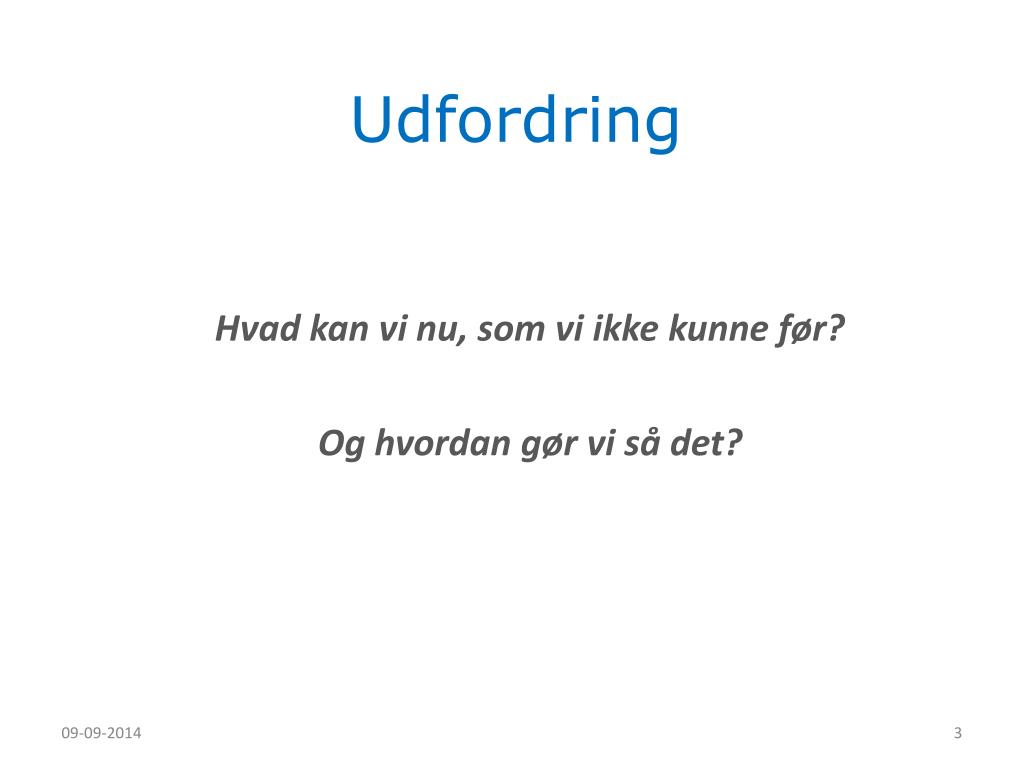 Udfordring

Hvad kan vi nu, som vi ikke kunne før?

Og hvordan gør vi så det?

09-09-2014

3